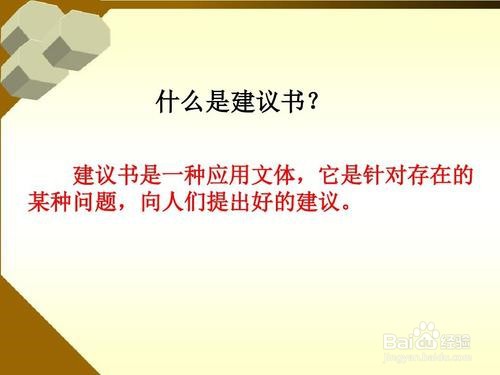 什么是建议书？

建议书是一种应用文体，它是针对存在的某种问题，向人们提出好的建议。

Baidu经验
jingyan.baidu.com